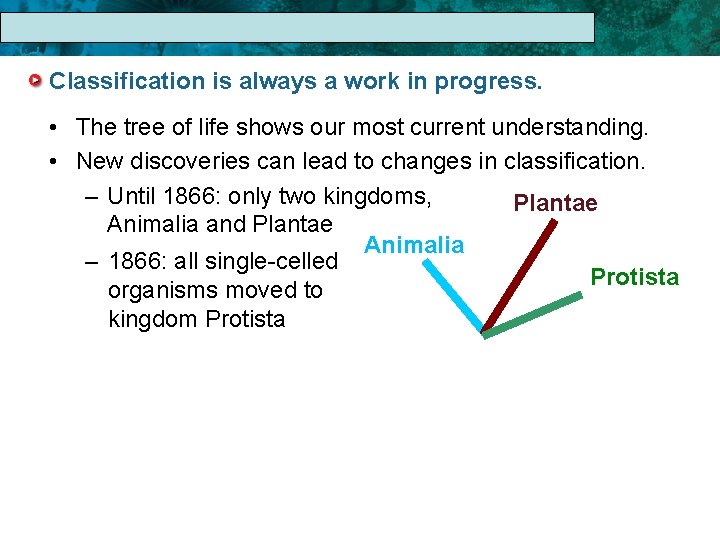 Classification is always a work in progress.

• The tree of life shows our most current understanding.
• New discoveries can lead to changes in classification.
– Until 1866: only two kingdoms, Animalia and Plantae
– 1866: all single-celled organisms moved to kingdom Protista

Plantae
Animalia
Protista